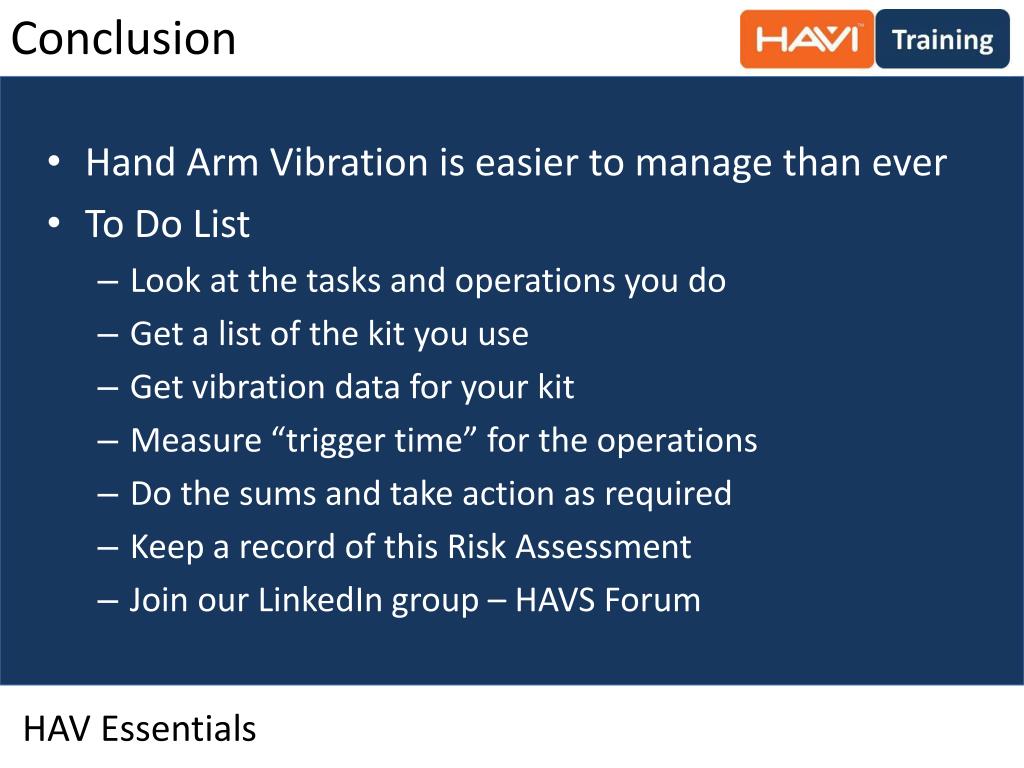 Conclusion

HAVI™ Training

• Hand Arm Vibration is easier to manage than ever
• To Do List
– Look at the tasks and operations you do
– Get a list of the kit you use
– Get vibration data for your kit
– Measure “trigger time” for the operations
– Do the sums and take action as required
– Keep a record of this Risk Assessment
– Join our LinkedIn group – HAVS Forum

HAV Essentials